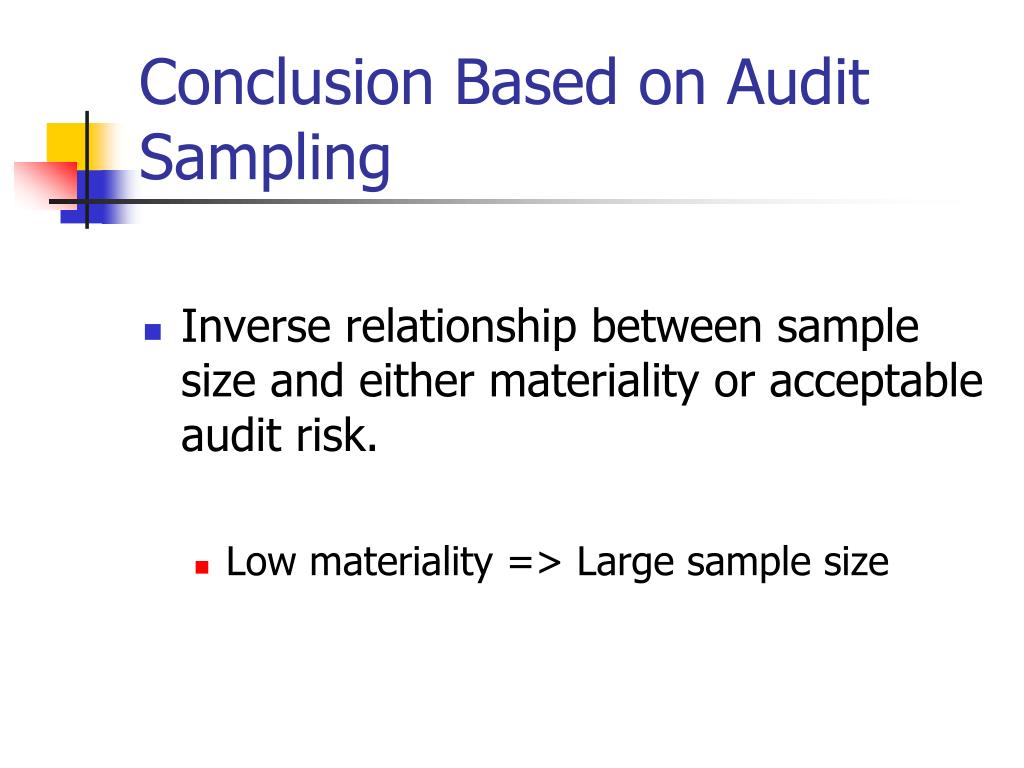 Conclusion Based on Audit Sampling

Inverse relationship between sample size and either materiality or acceptable audit risk.

Low materiality => Large sample size